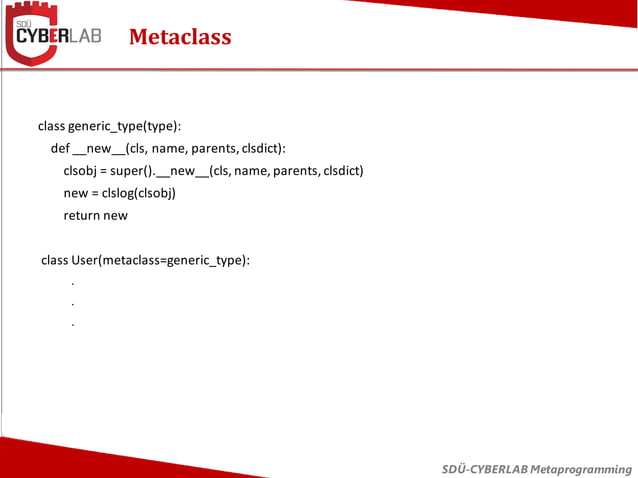 SDÜ CYBERLAB

Metaclass

class generic_type(type):
    def __new__(cls, name, parents, clsdict):
        clsobj = super().__new__(cls, name, parents, clsdict)
        new = clslog(clsobj)
        return new

class User(metaclass=generic_type):
    .
    .
    .

SDÜ-CYBERLAB Metaprogramming